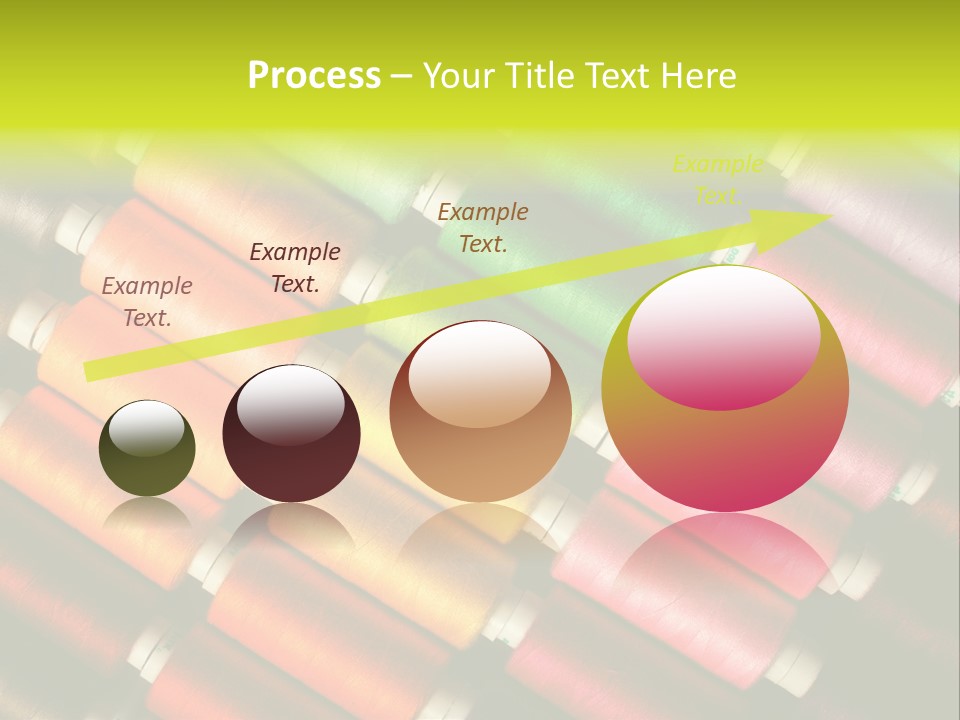 Process – Your Title Text Here

Example Text.

Example Text.

Example Text.

Example Text.